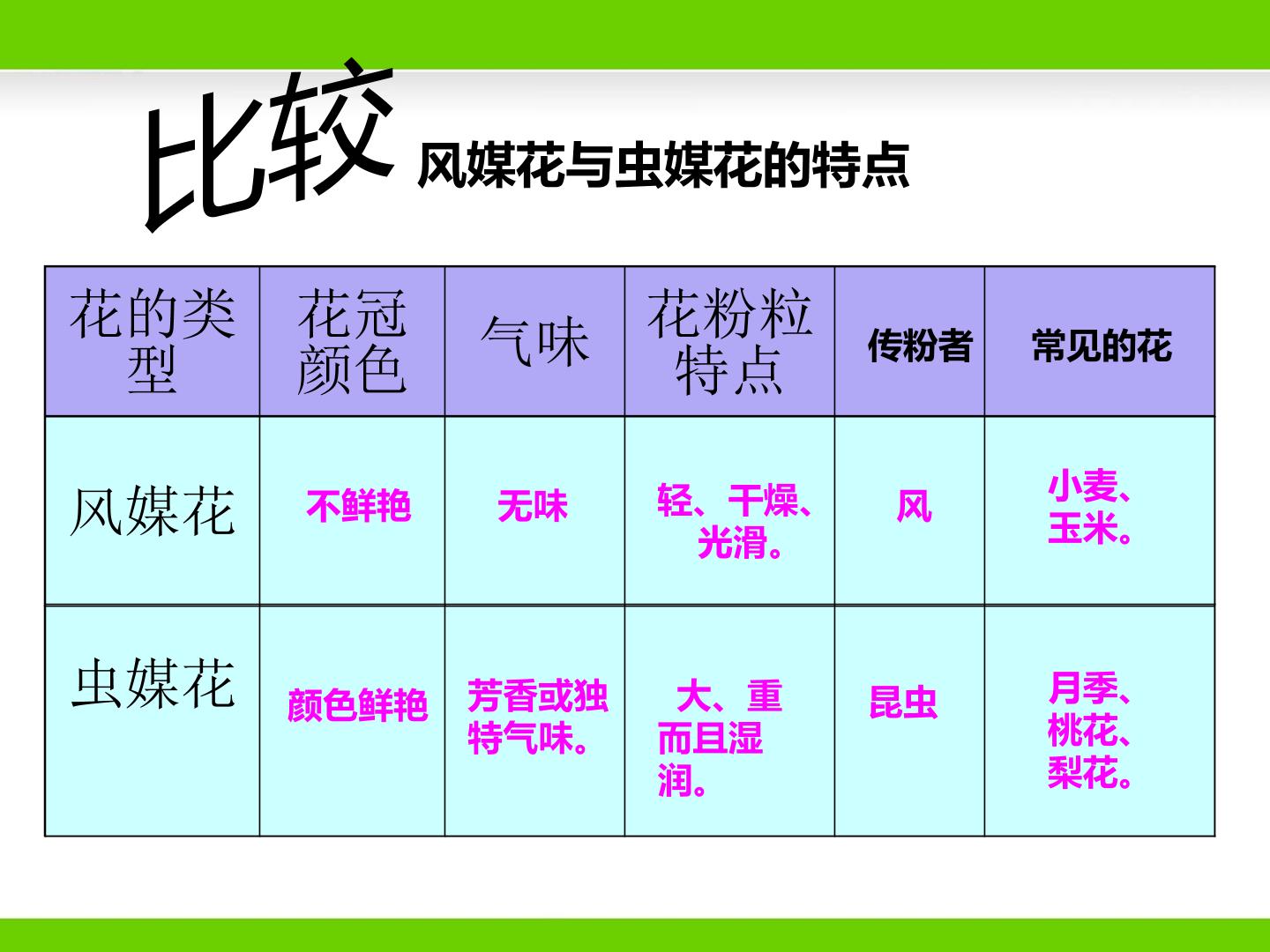 比较 风媒花与虫媒花的特点

| 花的类型 | 花冠颜色 | 气味 | 花粉粒特点 | 传粉者 | 常见的花 |
|---|---|---|---|---|---|
| 风媒花 | 不鲜艳 | 无味 | 轻、干燥、光滑。 | 风 | 小麦、玉米。 |
| 虫媒花 | 颜色鲜艳 | 芳香或独特气味。 | 大、重而且湿润。 | 昆虫 | 月季、桃花、梨花。 |